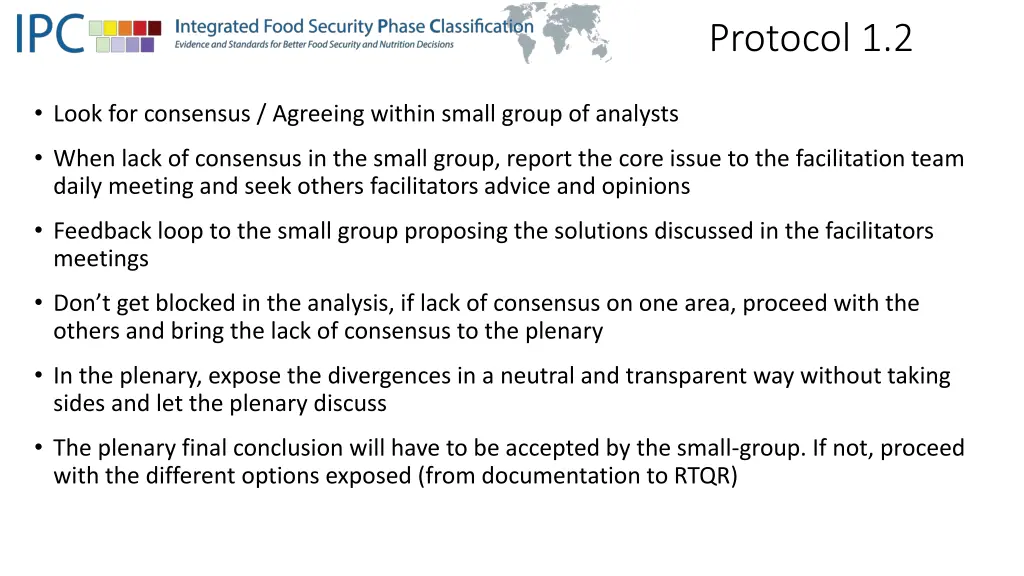 IPC Integrated Food Security Phase Classification
Evidence and Standards for Better Food Security and Nutrition Decisions

Protocol 1.2

• Look for consensus / Agreeing within small group of analysts

• When lack of consensus in the small group, report the core issue to the facilitation team daily meeting and seek others facilitators advice and opinions

• Feedback loop to the small group proposing the solutions discussed in the facilitators meetings

• Don't get blocked in the analysis, if lack of consensus on one area, proceed with the others and bring the lack of consensus to the plenary

• In the plenary, expose the divergences in a neutral and transparent way without taking sides and let the plenary discuss

• The plenary final conclusion will have to be accepted by the small-group. If not, proceed with the different options exposed (from documentation to RTQR)